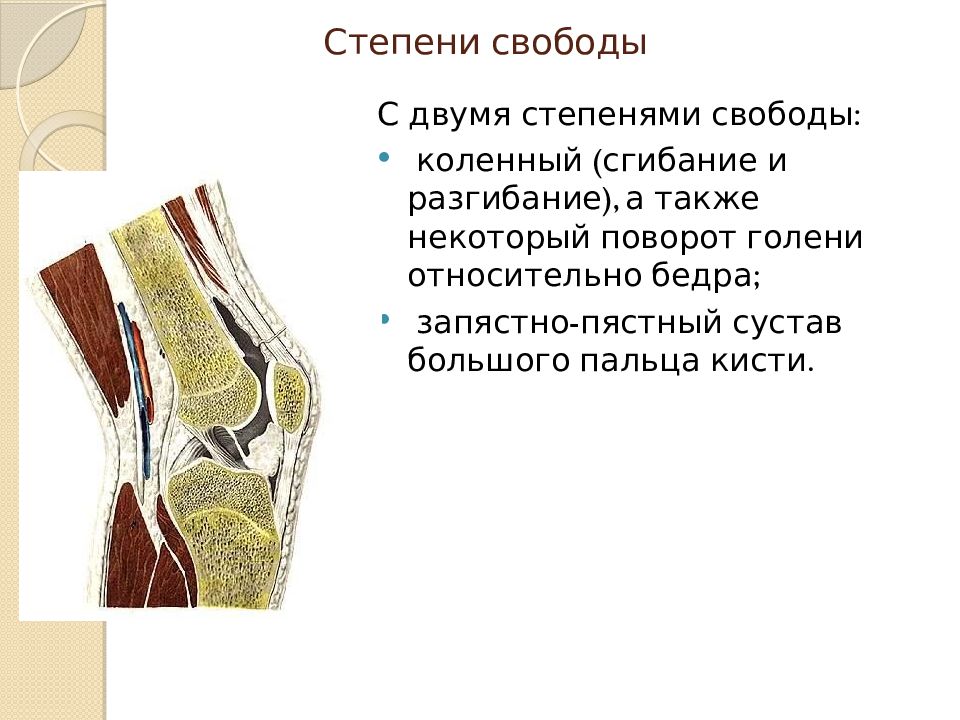 Степени свободы

С двумя степенями свободы:

• коленный (сгибание и разгибание), а также некоторый поворот голени относительно бедра;

• запястно-пястный сустав большого пальца кисти.